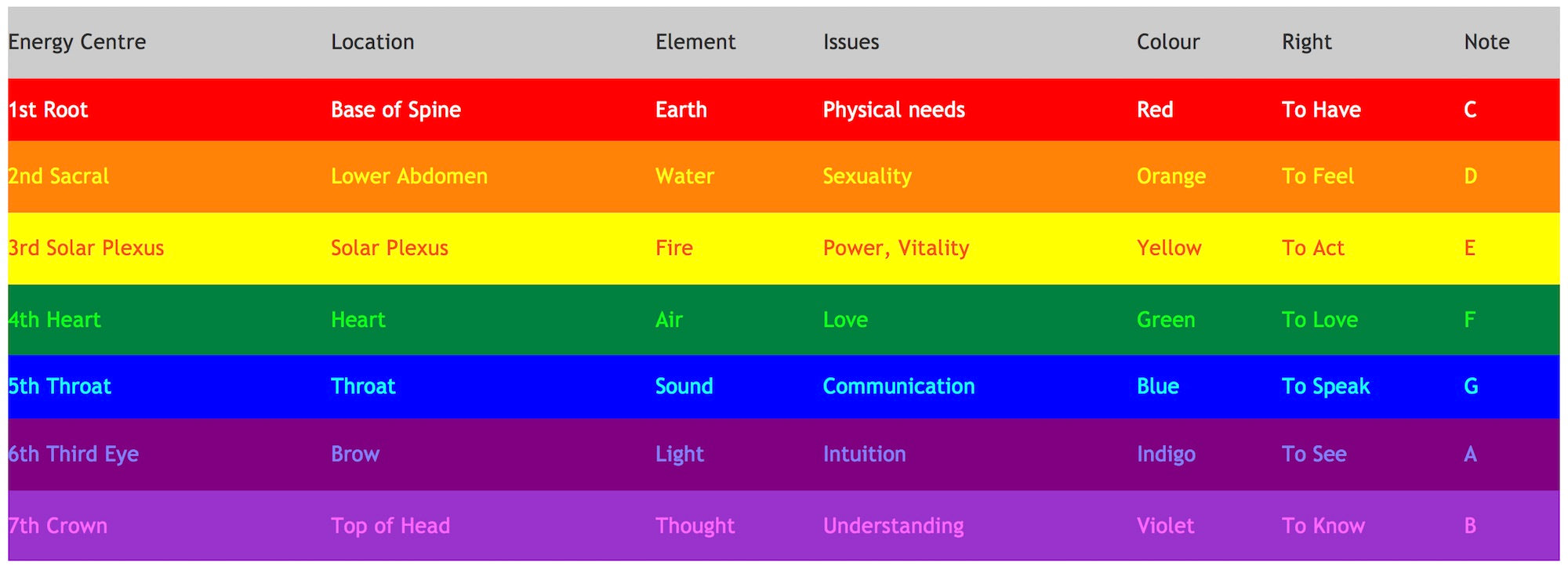 | Energy Centre | Location | Element | Issues | Colour | Right | Note |
|---|---|---|---|---|---|---|
| 1st Root | Base of Spine | Earth | Physical needs | Red | To Have | C |
| 2nd Sacral | Lower Abdomen | Water | Sexuality | Orange | To Feel | D |
| 3rd Solar Plexus | Solar Plexus | Fire | Power, Vitality | Yellow | To Act | E |
| 4th Heart | Heart | Air | Love | Green | To Love | F |
| 5th Throat | Throat | Sound | Communication | Blue | To Speak | G |
| 6th Third Eye | Brow | Light | Intuition | Indigo | To See | A |
| 7th Crown | Top of Head | Thought | Understanding | Violet | To Know | B |